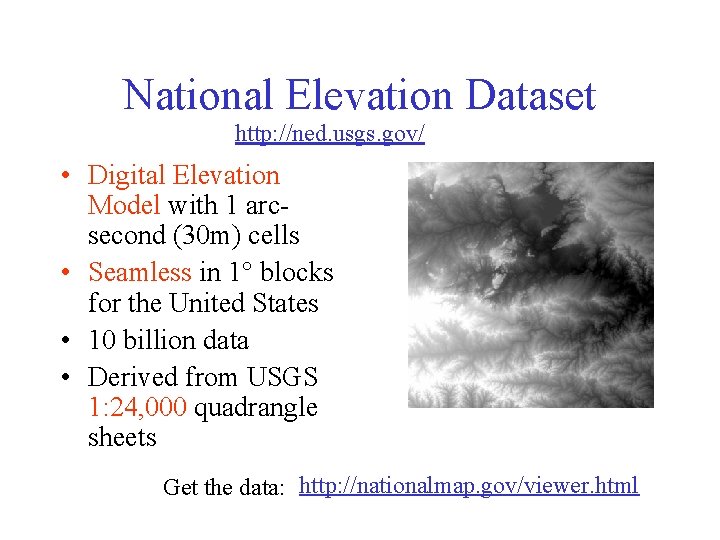 National Elevation Dataset

http://ned.usgs.gov/

• Digital Elevation Model with 1 arc-second (30m) cells
• Seamless in 1° blocks for the United States
• 10 billion data
• Derived from USGS 1:24,000 quadrangle sheets

Get the data: http://nationalmap.gov/viewer.html